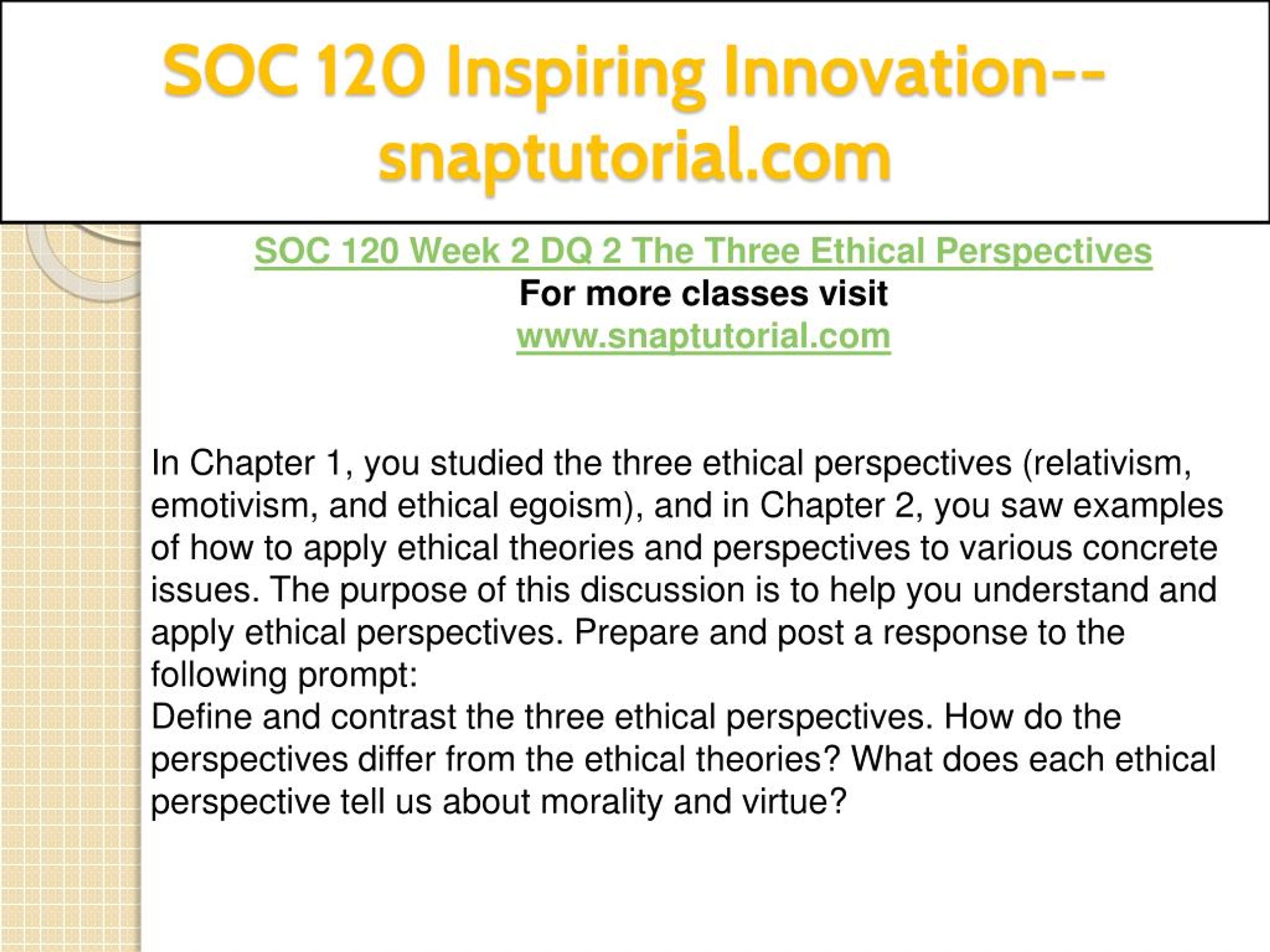 SOC 120 Inspiring Innovation--snaptutorial.com

SOC 120 Week 2 DQ 2 The Three Ethical Perspectives
For more classes visit
www.snaptutorial.com

In Chapter 1, you studied the three ethical perspectives (relativism, emotivism, and ethical egoism), and in Chapter 2, you saw examples of how to apply ethical theories and perspectives to various concrete issues. The purpose of this discussion is to help you understand and apply ethical perspectives. Prepare and post a response to the following prompt:
Define and contrast the three ethical perspectives. How do the perspectives differ from the ethical theories? What does each ethical perspective tell us about morality and virtue?